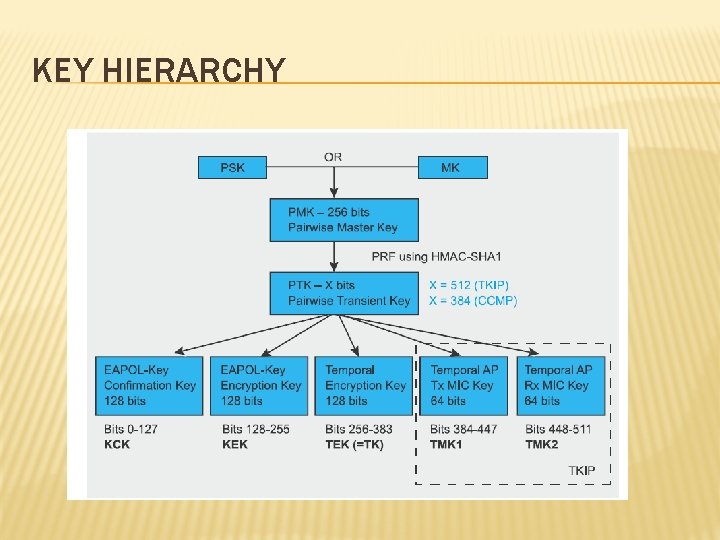 KEY HIERARCHY

PSK

OR

MK

PMK – 256 bits
Pairwise Master Key

PRF using HMAC-SHA1

PTK – X bits
Pairwise Transient Key

X = 512 (TKIP)
X = 384 (CCMP)

EAPOL-Key
Confirmation Key
128 bits

Bits 0-127
KCK

EAPOL-Key
Encryption Key
128 bits

Bits 128-255
KEK

Temporal
Encryption Key
128 bits

Bits 256-383
TEK (=TK)

Temporal AP
Tx MIC Key
64 bits

Bits 384-447
TMK1

Temporal AP
Rx MIC Key
64 bits

Bits 448-511
TMK2

TKIP